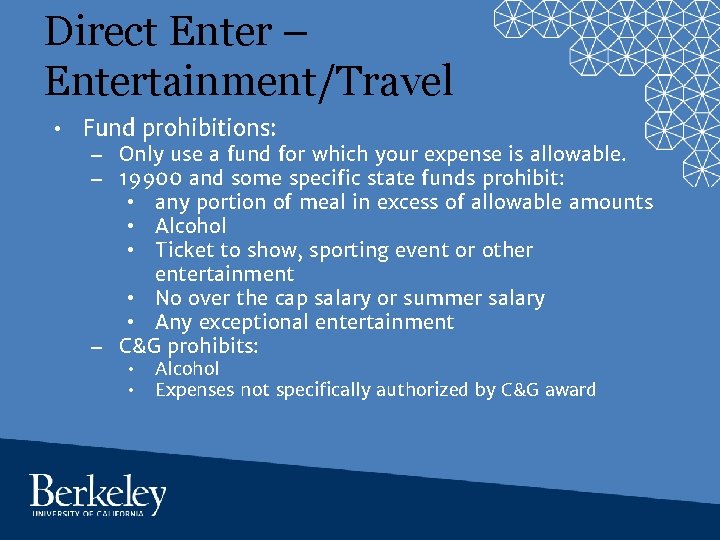 Direct Enter – Entertainment/Travel

• Fund prohibitions:
– Only use a fund for which your expense is allowable.
– 19900 and some specific state funds prohibit:
• any portion of meal in excess of allowable amounts
• Alcohol
• Ticket to show, sporting event or other entertainment
• No over the cap salary or summer salary
• Any exceptional entertainment
– C&G prohibits:
• Alcohol
• Expenses not specifically authorized by C&G award

Berkeley
UNIVERSITY OF CALIFORNIA